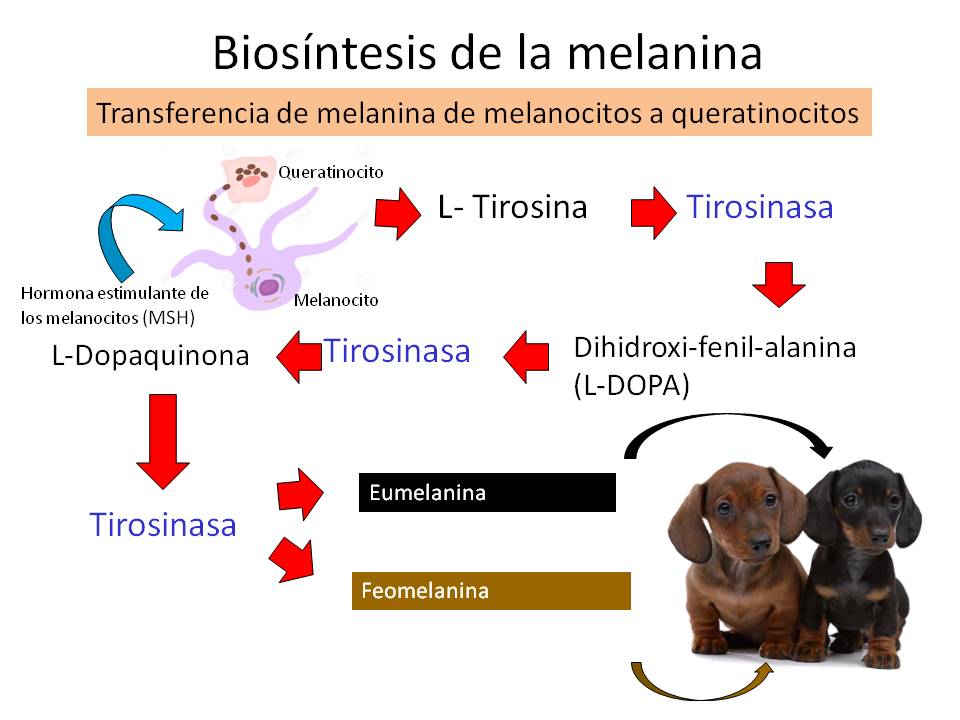 Biosíntesis de la melanina

Transferencia de melanina de melanocitos a queratinocitos

Queratinocito

Hormona estimulante de los melanocitos (MSH)

Melanocito

L- Tirosina

Tirosinasa

Dihidroxi-fenil-alanina (L-DOPA)

Tirosinasa

L-Dopaquinona

Tirosinasa

Eumelanina

Feomelanina